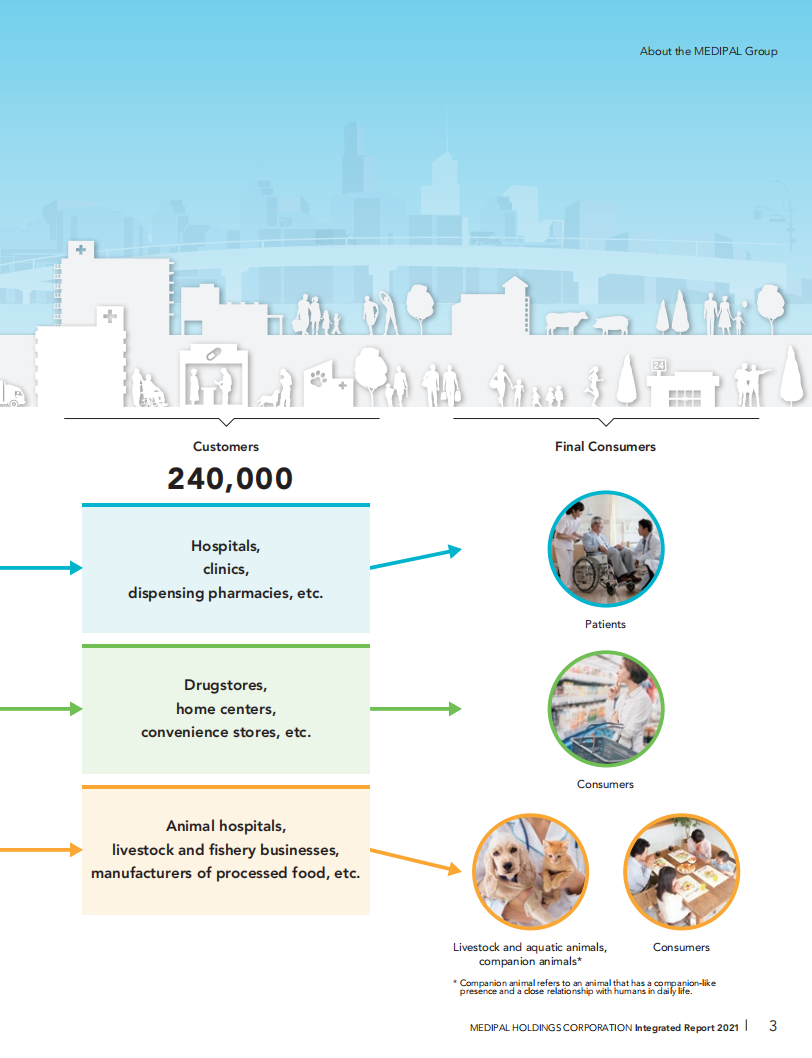 About the MEDIPAL Group

24

Customers

240,000

Hospitals, clinics, dispensing pharmacies, etc.

Drugstores, home centers, convenience stores, etc.

Animal hospitals, livestock and fishery businesses, manufacturers of processed food, etc.

Final Consumers

Patients

Consumers

Livestock and aquatic animals, companion animals*

Consumers

* Companion animal refers to an animal that has a companion-like presence and a close relationship with humans in daily life.

MEDIPAL HOLDINGS CORPORATION Integrated Report 2021 | 3